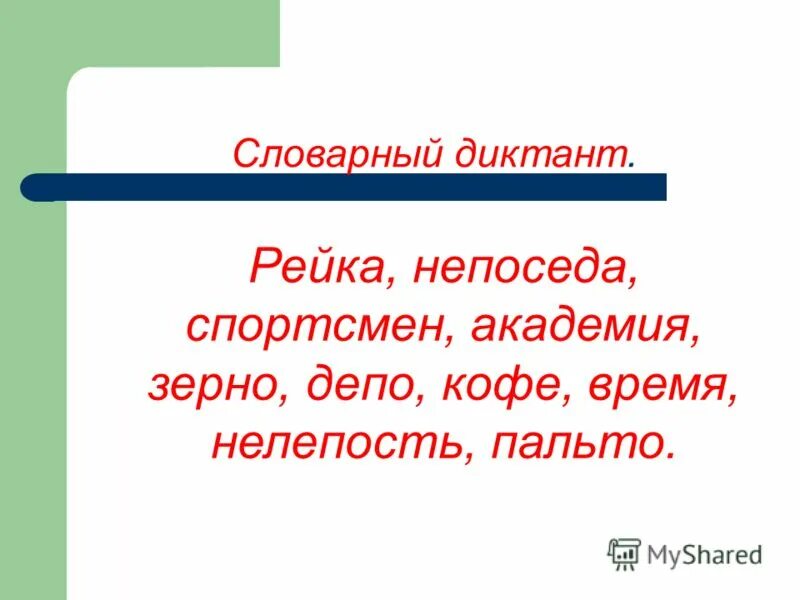 Словарный диктант.

Рейка, непоседа, спортсмен, академия, зерно, депо, кофе, время, нелепость, пальто.

MyShared